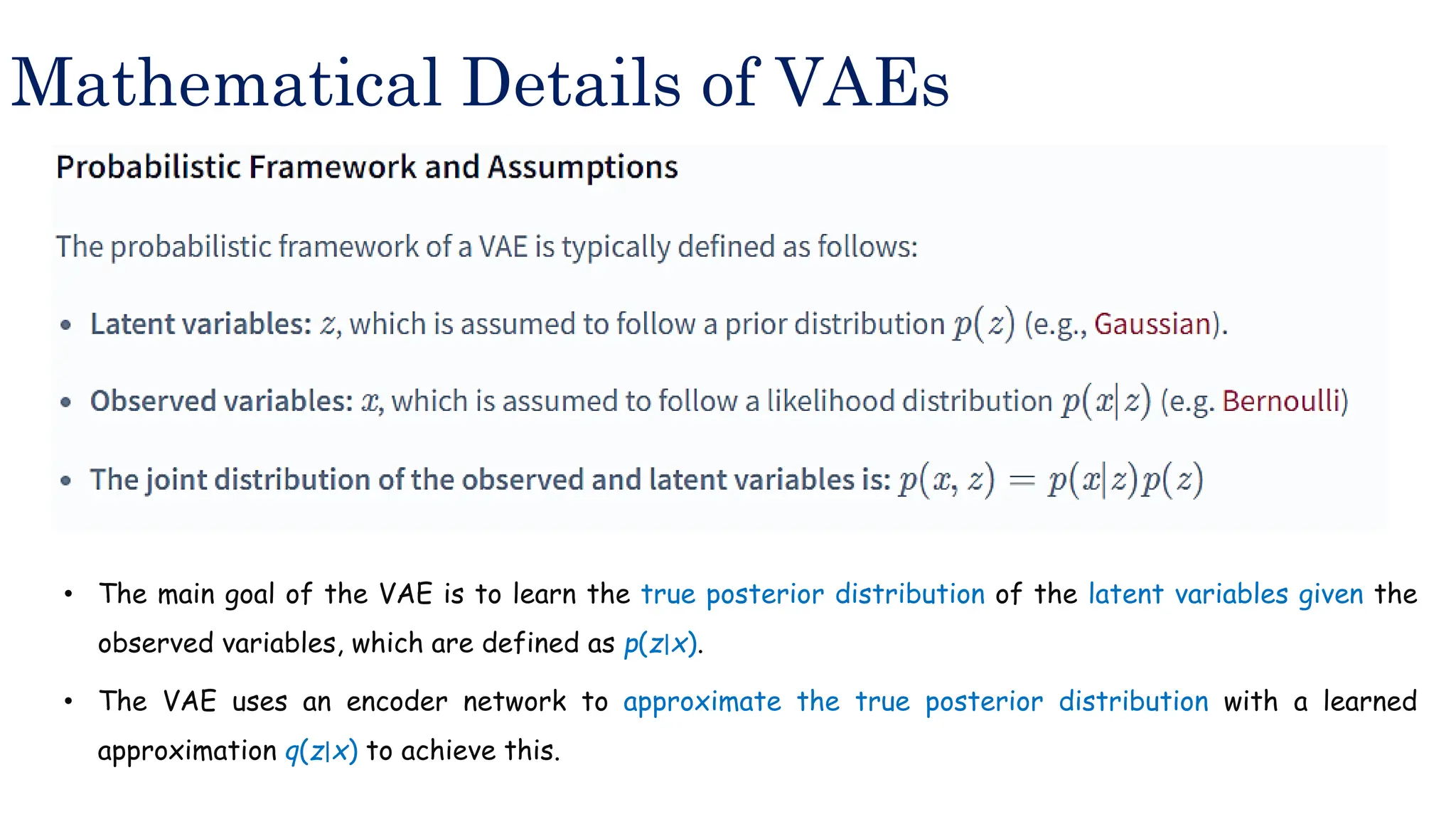 Mathematical Details of VAEs

Probabilistic Framework and Assumptions

The probabilistic framework of a VAE is typically defined as follows:

• Latent variables: $z$, which is assumed to follow a prior distribution $p(z)$ (e.g., Gaussian).

• Observed variables: $x$, which is assumed to follow a likelihood distribution $p(x|z)$ (e.g. Bernoulli)

• The joint distribution of the observed and latent variables is: $p(x, z) = p(x|z)p(z)$

• The main goal of the VAE is to learn the true posterior distribution of the latent variables given the observed variables, which are defined as $p(z|x)$.

• The VAE uses an encoder network to approximate the true posterior distribution with a learned approximation $q(z|x)$ to achieve this.